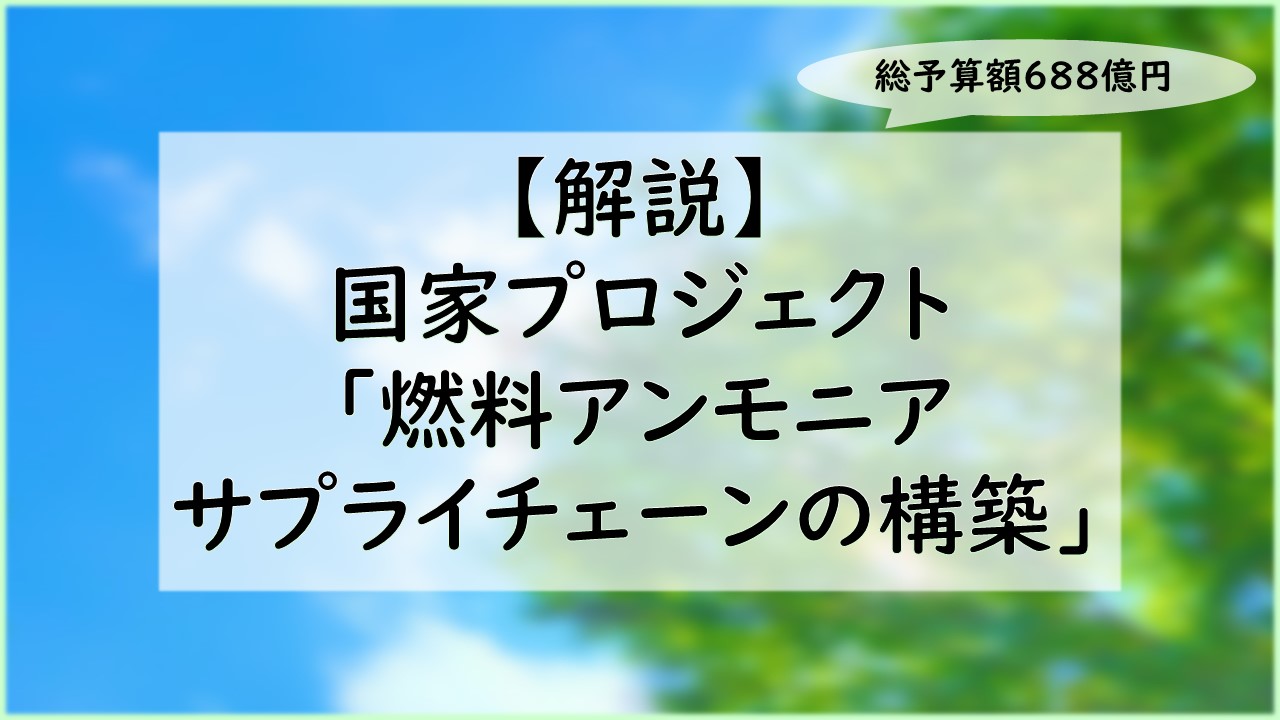 総予算額688億円

【解説】
国家プロジェクト
「燃料アンモニア
サプライチェーンの構築」